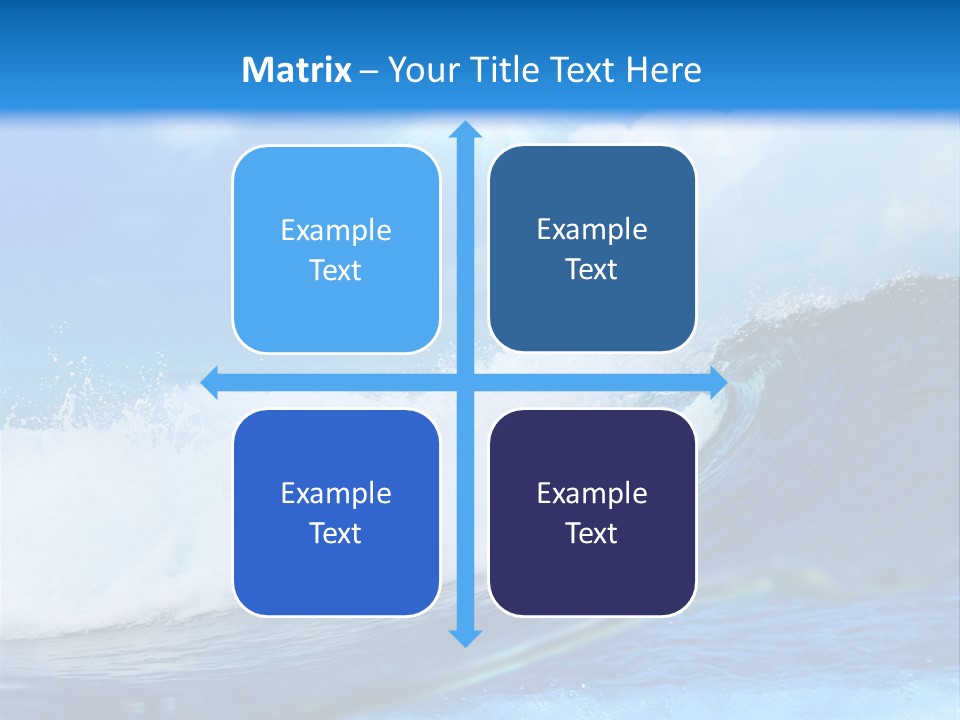 Matrix – Your Title Text Here

Example Text

Example Text

Example Text

Example Text